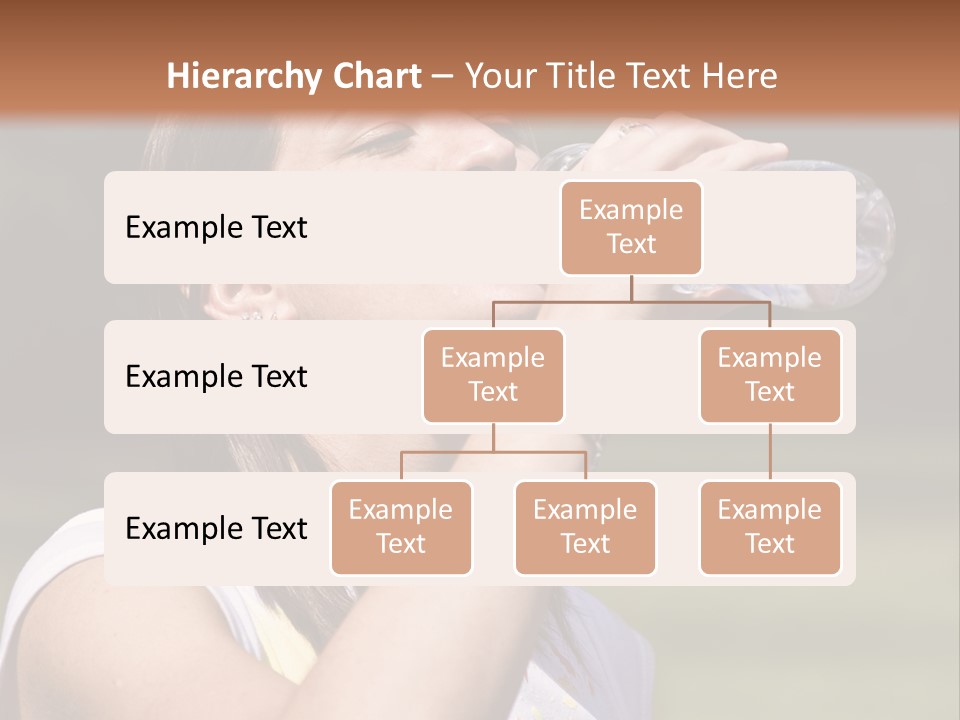 Hierarchy Chart – Your Title Text Here

Example Text

Example Text

Example Text

Example Text

Example Text

Example Text

Example Text

Example Text

Example Text